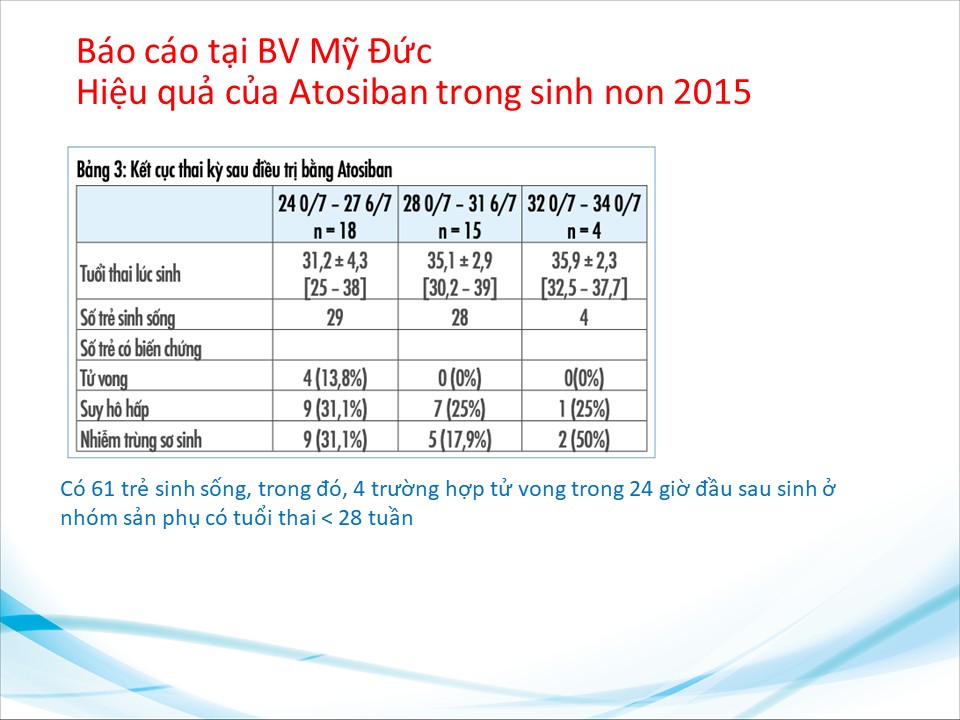 Báo cáo tại BV Mỹ Đức
Hiệu quả của Atosiban trong sinh non 2015

Bảng 3: Kết cục thai kỳ sau điều trị bằng Atosiban

| | 24 0/7 – 27 6/7 n = 18 | 28 0/7 – 31 6/7 n = 15 | 32 0/7 – 34 0/7 n = 4 |
|---|---|---|---|
| Tuổi thai lúc sinh | 31,2 ± 4,3 [25 – 38] | 35,1 ± 2,9 [30,2 – 39] | 35,9 ± 2,3 [32,5 – 37,7] |
| Số trẻ sinh sống | 29 | 28 | 4 |
| Số trẻ có biến chứng | | | |
| Tử vong | 4 (13,8%) | 0 (0%) | 0(0%) |
| Suy hô hấp | 9 (31,1%) | 7 (25%) | 1 (25%) |
| Nhiễm trùng sơ sinh | 9 (31,1%) | 5 (17,9%) | 2 (50%) |

Có 61 trẻ sinh sống, trong đó, 4 trường hợp tử vong trong 24 giờ đầu sau sinh ở nhóm sản phụ có tuổi thai < 28 tuần